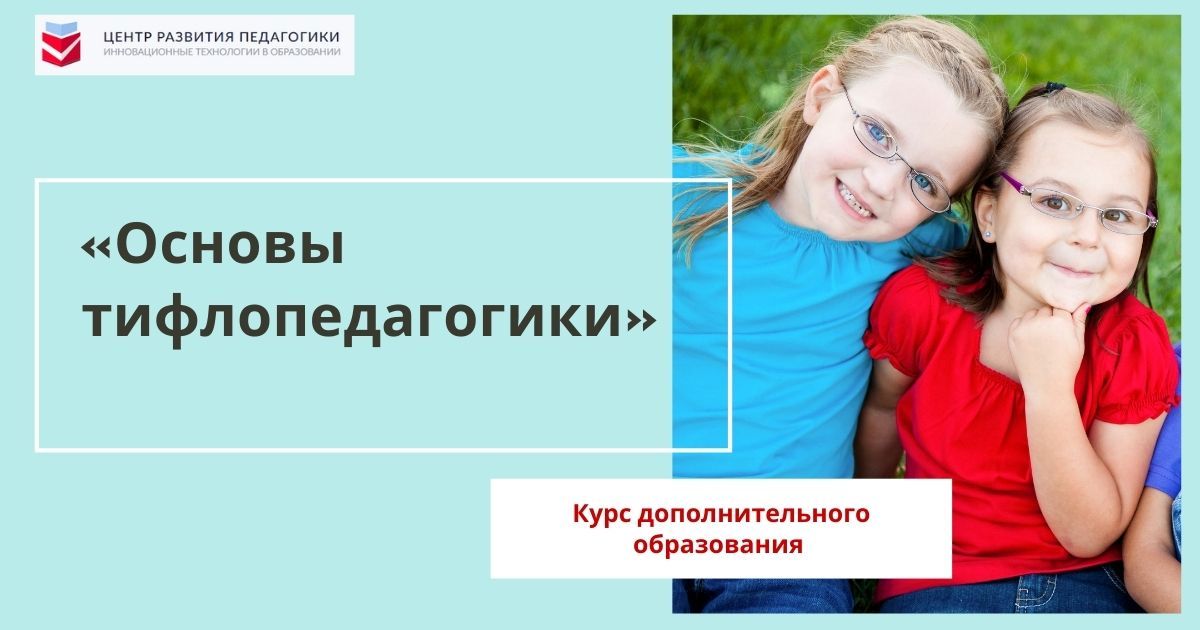 ЦЕНТР РАЗВИТИЯ ПЕДАГОГИКИ
ИННОВАЦИОННЫЕ ТЕХНОЛОГИИ В ОБРАЗОВАНИИ

«Основы тифлопедагогики»

Курс дополнительного образования